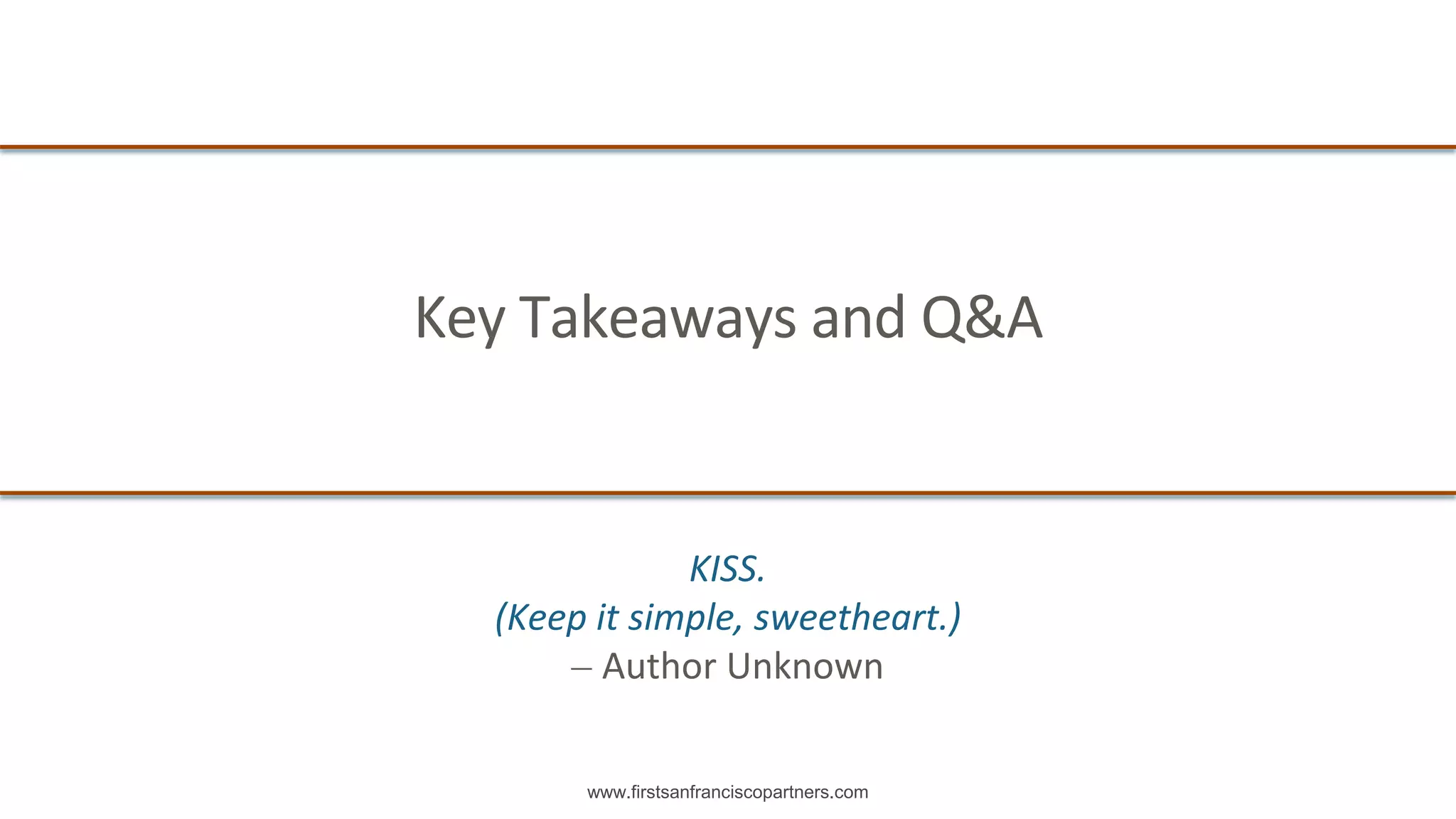 Key Takeaways and Q&A

KISS.
(Keep it simple, sweetheart.)
– Author Unknown

www.firstsanfranciscopartners.com